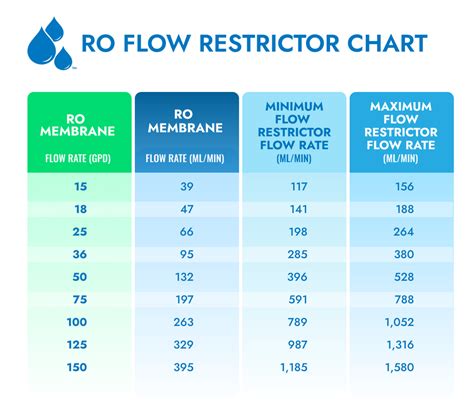 RO FLOW RESTRICTOR CHART

| RO MEMBRANE FLOW RATE (GPD) | RO MEMBRANE FLOW RATE (ML/MIN) | MINIMUM FLOW RESTRICTOR FLOW RATE (ML/MIN) | MAXIMUM FLOW RESTRICTOR FLOW RATE (ML/MIN) |
|---|---|---|---|
| 15 | 39 | 117 | 156 |
| 18 | 47 | 141 | 188 |
| 25 | 66 | 198 | 264 |
| 36 | 95 | 285 | 380 |
| 50 | 132 | 396 | 528 |
| 75 | 197 | 591 | 788 |
| 100 | 263 | 789 | 1,052 |
| 125 | 329 | 987 | 1,316 |
| 150 | 395 | 1,185 | 1,580 |